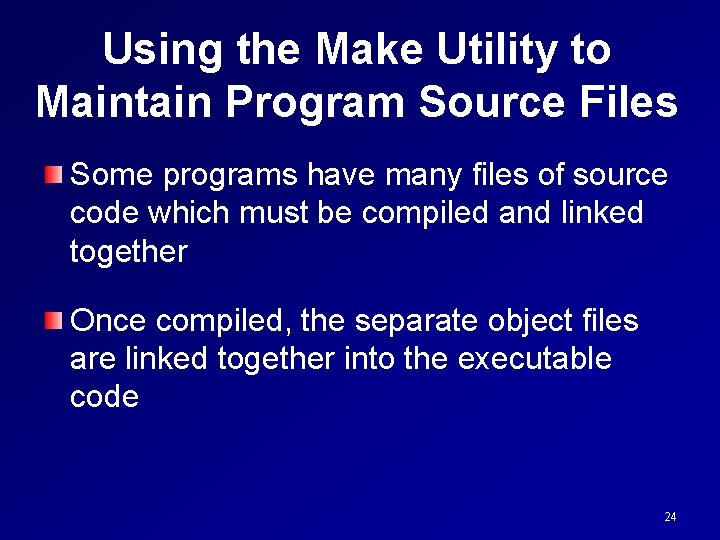 Using the Make Utility to Maintain Program Source Files

Some programs have many files of source code which must be compiled and linked together

Once compiled, the separate object files are linked together into the executable code

24